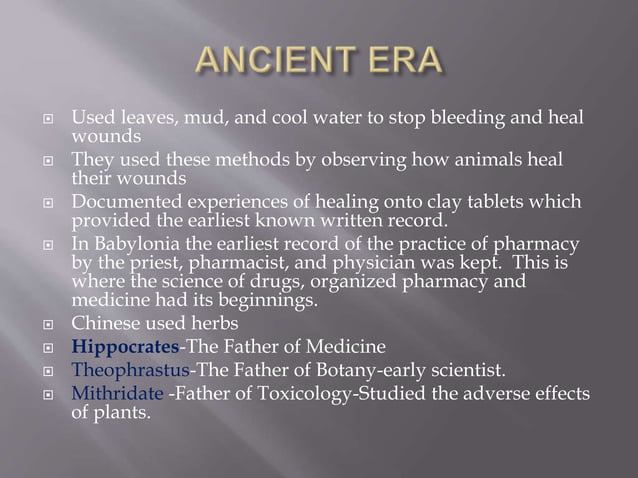 ANCIENT ERA

Used leaves, mud, and cool water to stop bleeding and heal wounds

They used these methods by observing how animals heal their wounds

Documented experiences of healing onto clay tablets which provided the earliest known written record.

In Babylonia the earliest record of the practice of pharmacy by the priest, pharmacist, and physician was kept. This is where the science of drugs, organized pharmacy and medicine had its beginnings.

Chinese used herbs

Hippocrates-The Father of Medicine

Theophrastus-The Father of Botany-early scientist.

Mithridate -Father of Toxicology-Studied the adverse effects of plants.